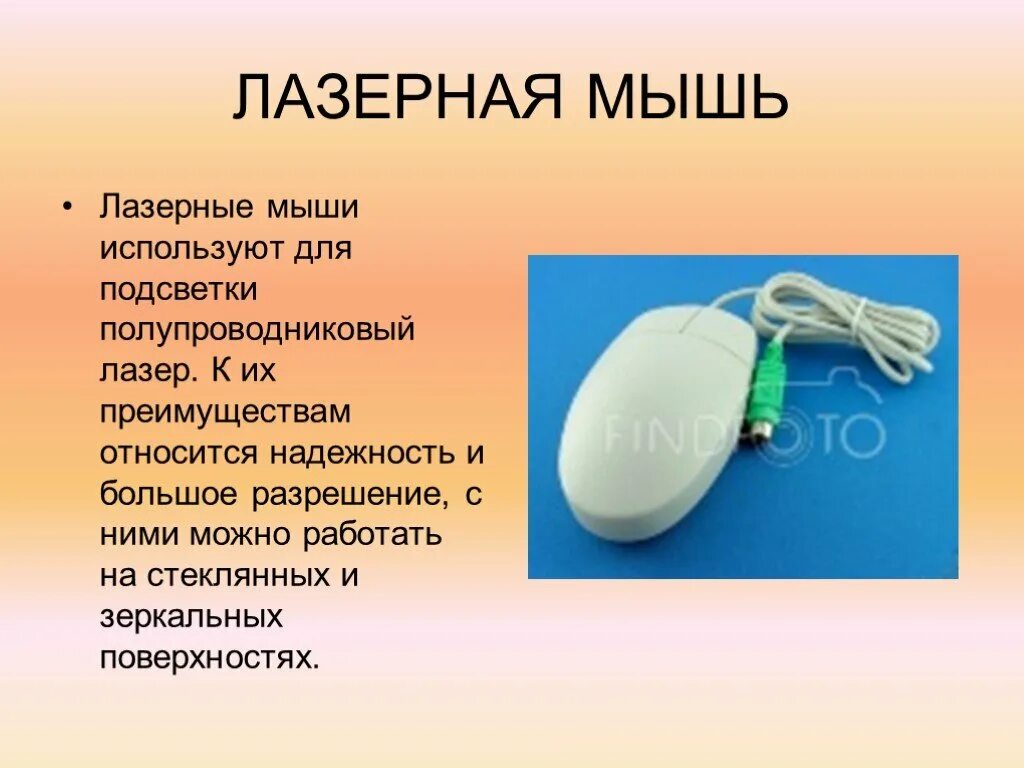 ЛАЗЕРНАЯ МЫШЬ

• Лазерные мыши используют для подсветки полупроводниковый лазер. К их преимуществам относится надежность и большое разрешение, с ними можно работать на стеклянных и зеркальных поверхностях.

FINDFOTO